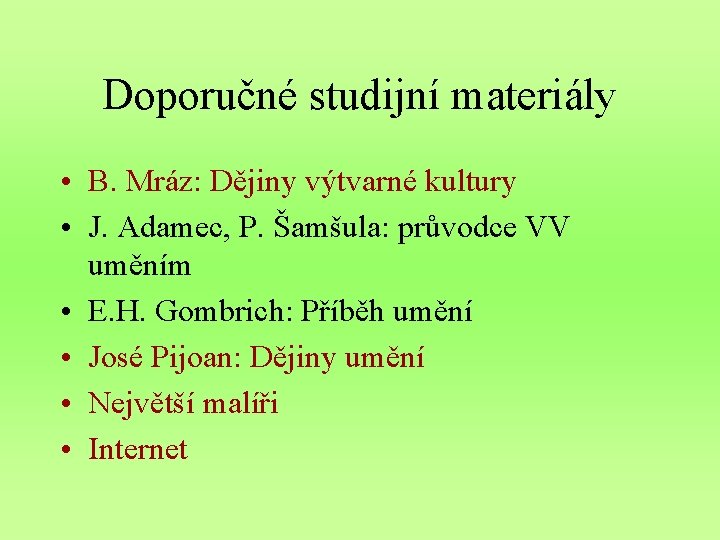 Doporučné studijní materiály

• B. Mráz: Dějiny výtvarné kultury
• J. Adamec, P. Šamšula: průvodce VV uměním
• E.H. Gombrich: Příběh umění
• José Pijoan: Dějiny umění
• Největší malíři
• Internet